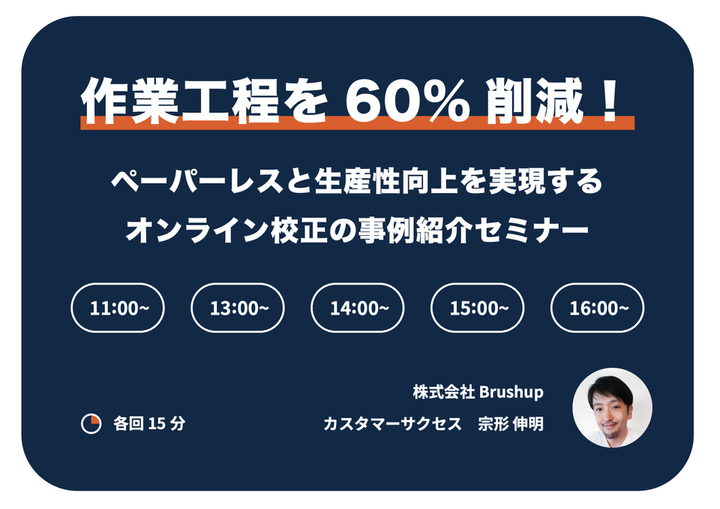 作業工程を 60% 削減！

ペーパーレスと生産性向上を実現する
オンライン校正の事例紹介セミナー

11:00~ 13:00~ 14:00~ 15:00~ 16:00~

各回 15 分

株式会社 Brushup
カスタマーサクセス　宗形 伸明